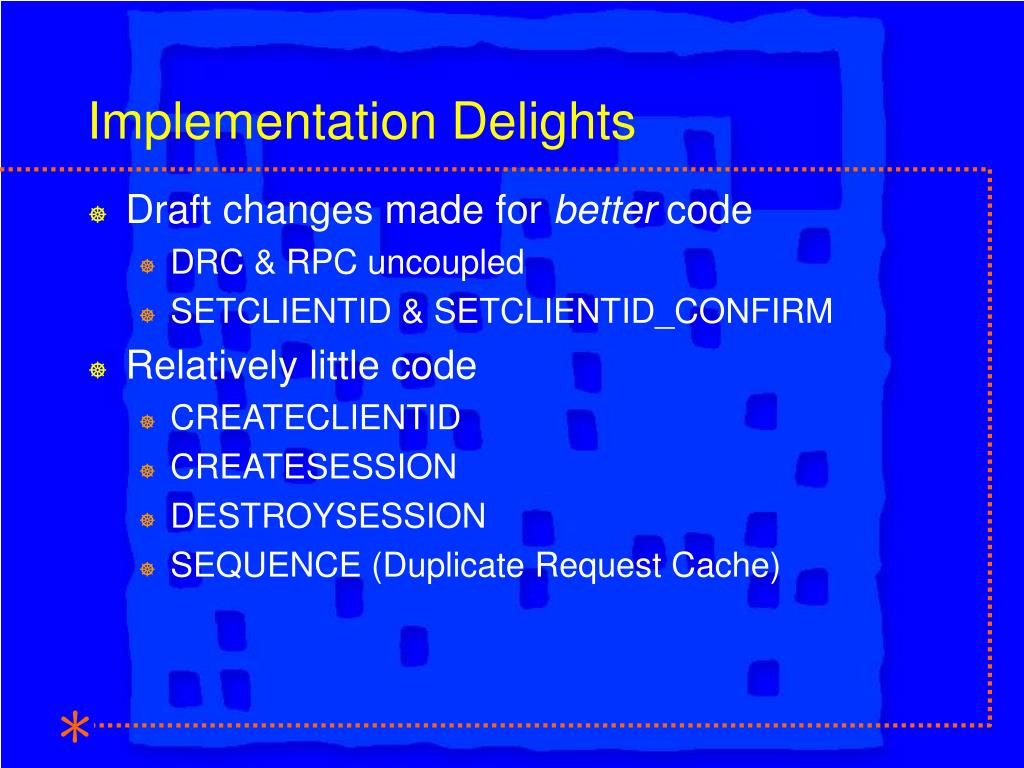 Implementation Delights

Draft changes made for better code

DRC & RPC uncoupled

SETCLIENTID & SETCLIENTID_CONFIRM

Relatively little code

CREATECLIENTID

CREATESESSION

DESTROYSESSION

SEQUENCE (Duplicate Request Cache)

*